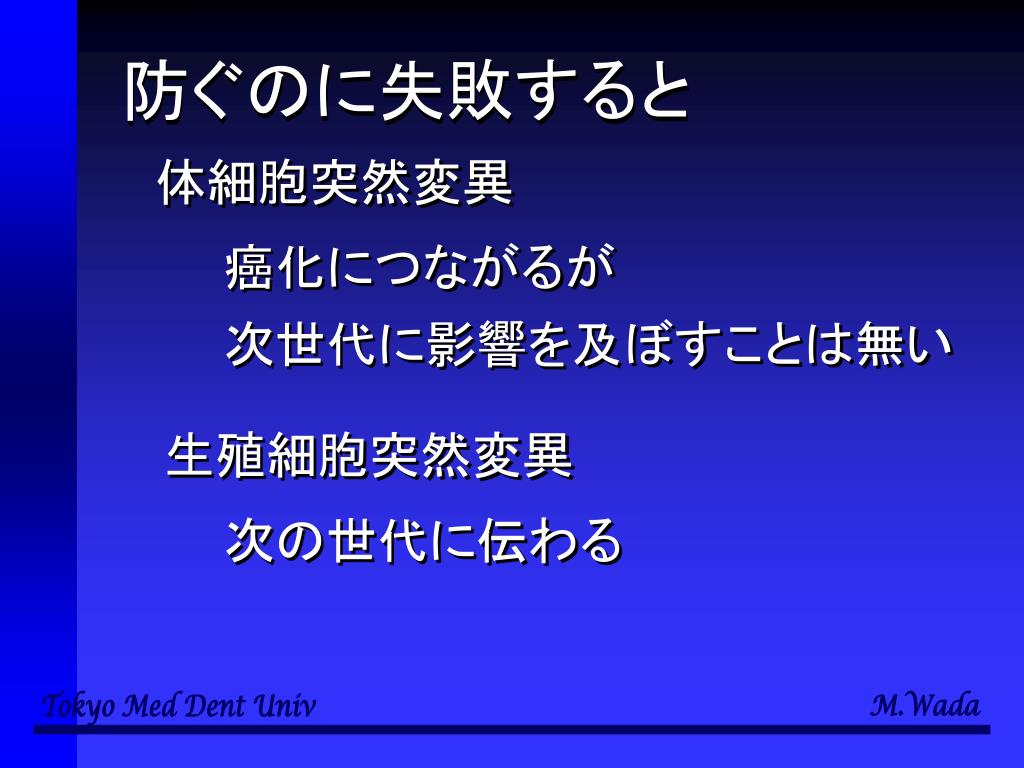 防ぐのに失敗すると

体細胞突然変異

癌化につながるが

次世代に影響を及ぼすことは無い

生殖細胞突然変異

次の世代に伝わる

Tokyo Med Dent Univ

M.Wada